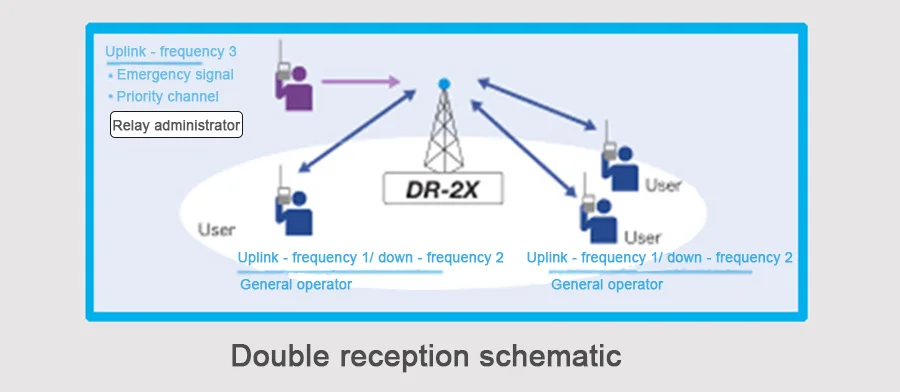 Uplink - frequency 3
• Emergency signal
• Priority channel

Relay administrator

DR-2X

User

User

User

Uplink - frequency 1/ down - frequency 2
General operator

Uplink - frequency 1/ down - frequency 2
General operator

Double reception schematic